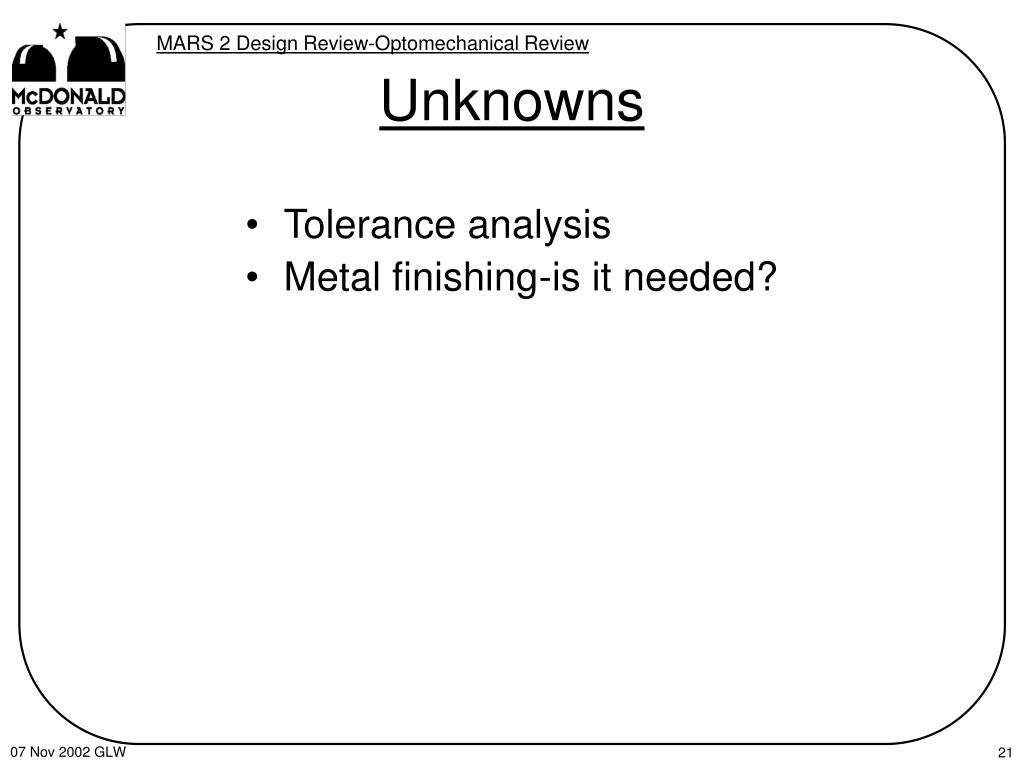 McDONALD OBSERVATORY

MARS 2 Design Review-Optomechanical Review

Unknowns

• Tolerance analysis
• Metal finishing-is it needed?

07 Nov 2002 GLW

21